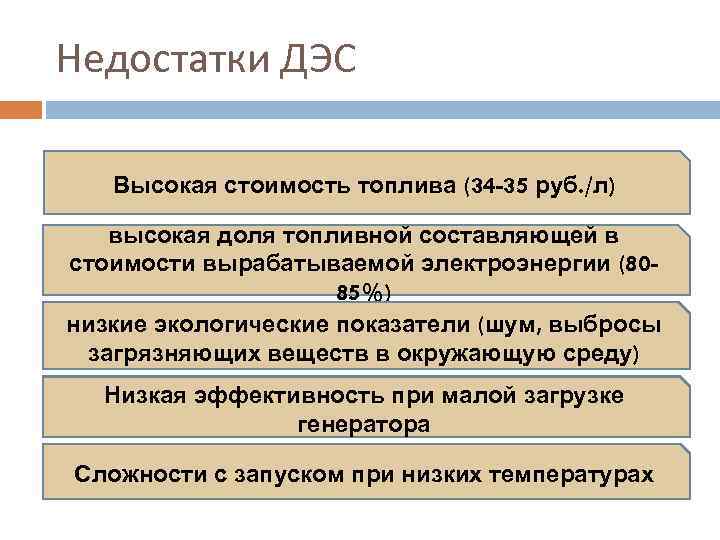 Недостатки ДЭС

Высокая стоимость топлива (34-35 руб./л)

высокая доля топливной составляющей в стоимости вырабатываемой электроэнергии (80-85%)

низкие экологические показатели (шум, выбросы загрязняющих веществ в окружающую среду)

Низкая эффективность при малой загрузке генератора

Сложности с запуском при низких температурах